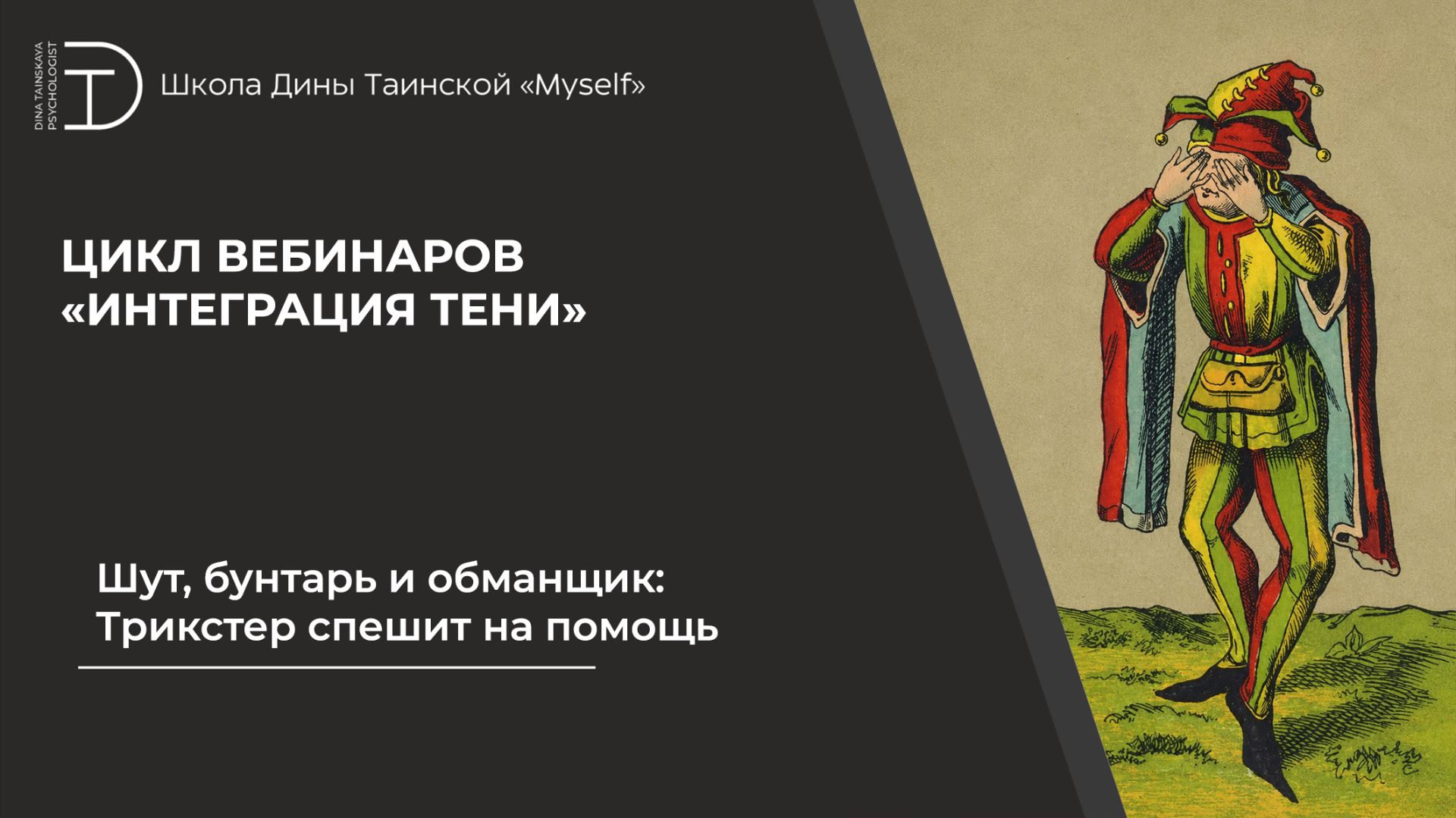 DINA TAINSKAYA PSYCHOLOGIST

Школа Дины Таинской «Myself»

ЦИКЛ ВЕБИНАРОВ «ИНТЕГРАЦИЯ ТЕНИ»

Шут, бунтарь и обманщик: Трикстер спешит на помощь